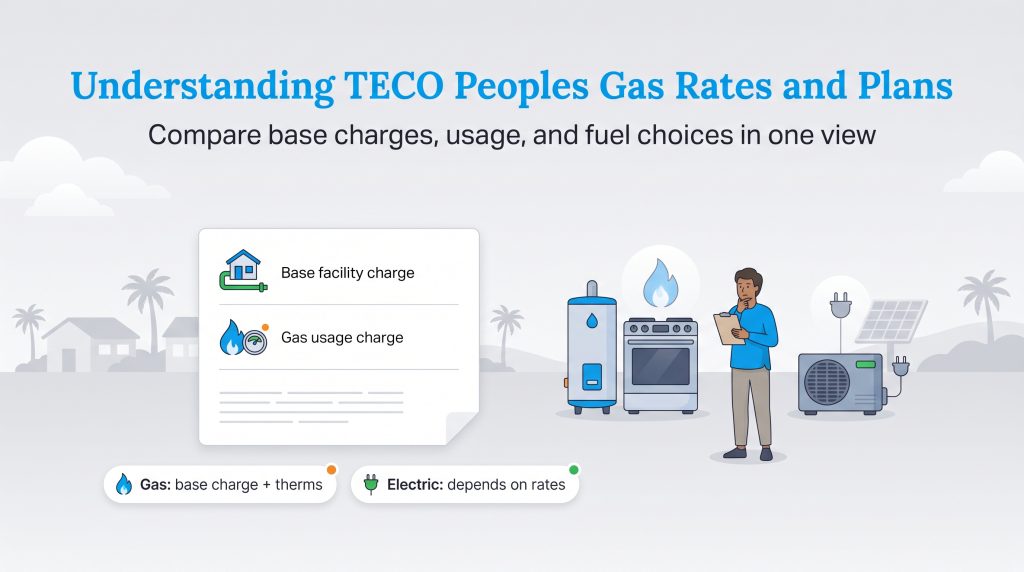 Understanding TECO Peoples Gas Rates and Plans

Compare base charges, usage, and fuel choices in one view

Base facility charge

Gas usage charge

Gas: base charge + therms

Electric: depends on rates